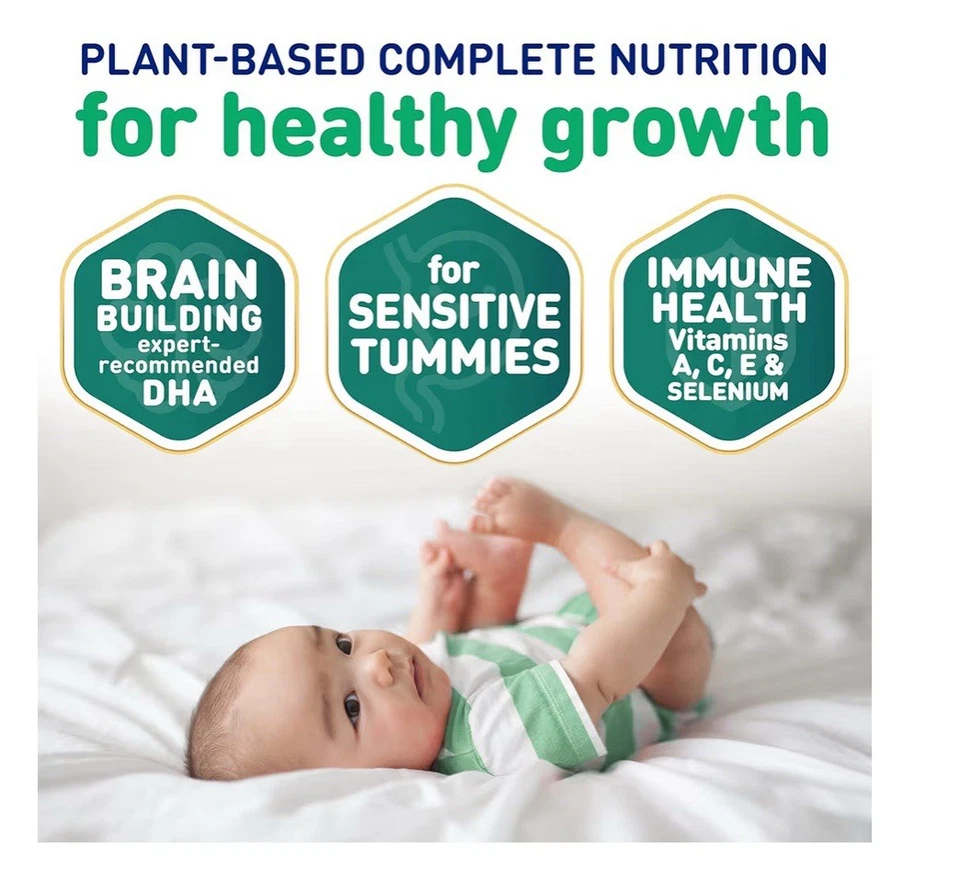 PLANT-BASED COMPLETE NUTRITION
for healthy growth

BRAIN BUILDING expert-recommended DHA

for SENSITIVE TUMMIES

IMMUNE HEALTH Vitamins A, C, E & SELENIUM